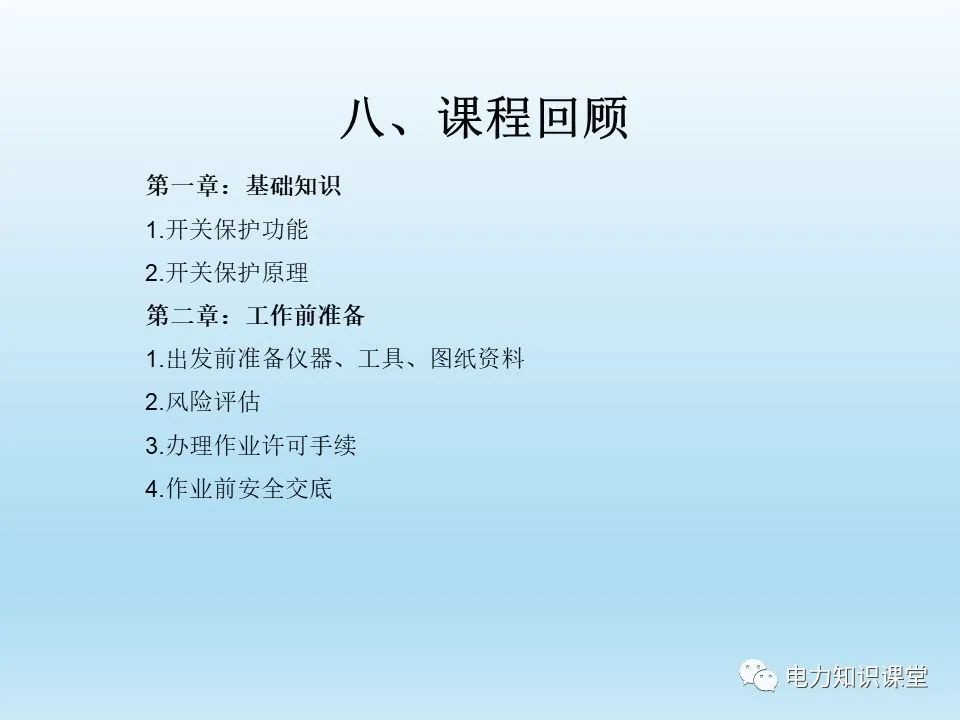 八、课程回顾

第一章：基础知识

1.开关保护功能

2.开关保护原理

第二章：工作前准备

1.出发前准备仪器、工具、图纸资料

2.风险评估

3.办理作业许可手续

4.作业前安全交底

电力知识课堂